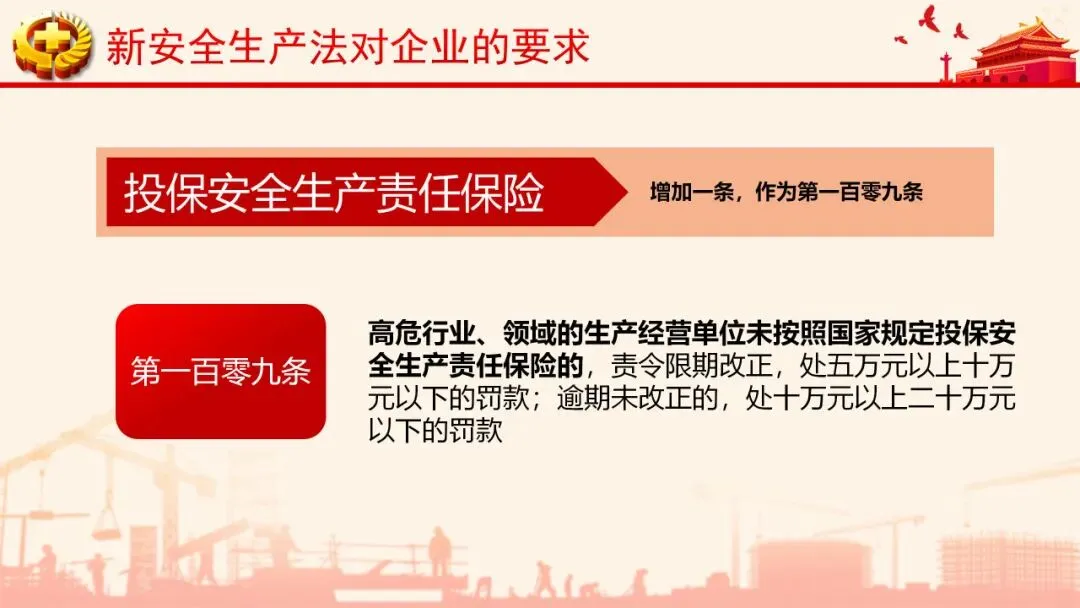 新安全生产法对企业的要求

投保安全生产责任保险

增加一条，作为第一百零九条

第一百零九条

高危行业、领域的生产经营单位未按照国家规定投保安全生产责任保险的，责令限期改正，处五万元以上十万元以下的罚款；逾期未改正的，处十万元以上二十万元以下的罚款